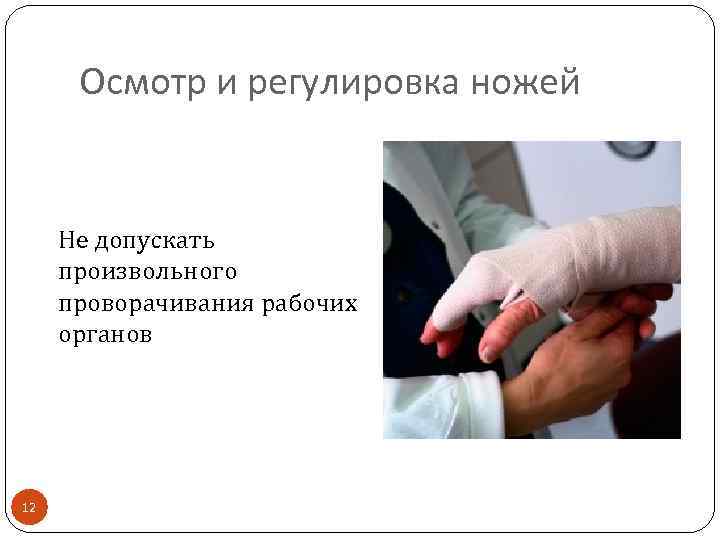 Осмотр и регулировка ножей

Не допускать произвольного проворачивания рабочих органов

12